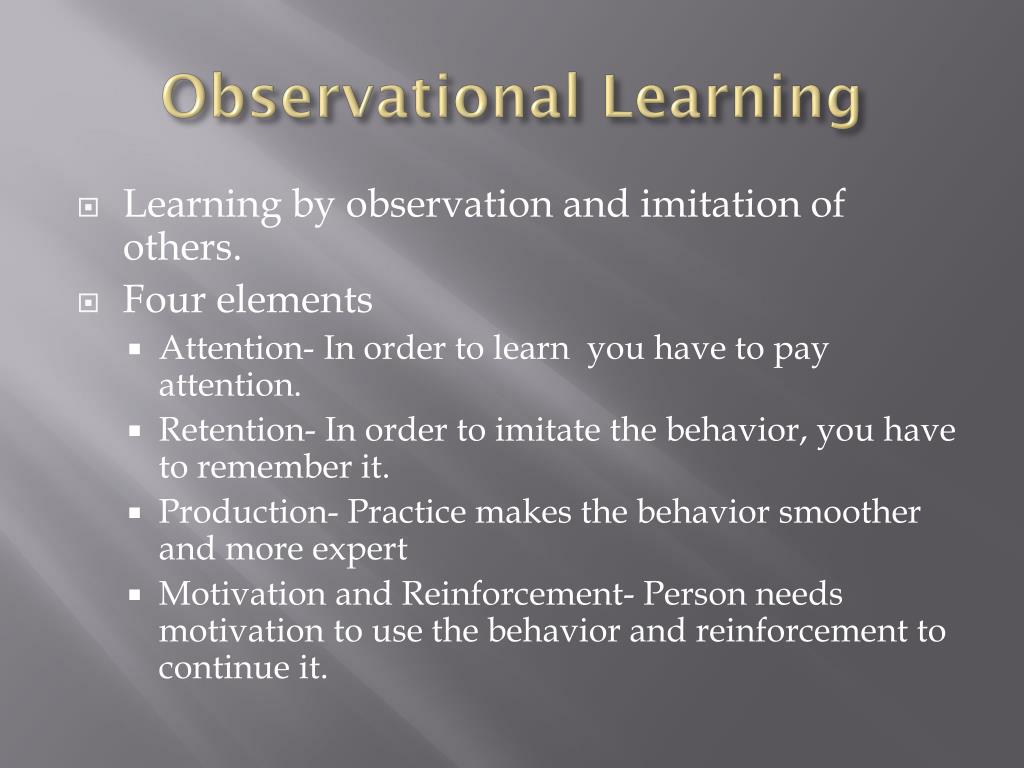 Observational Learning

Learning by observation and imitation of others.

Four elements

Attention- In order to learn you have to pay attention.

Retention- In order to imitate the behavior, you have to remember it.

Production- Practice makes the behavior smoother and more expert

Motivation and Reinforcement- Person needs motivation to use the behavior and reinforcement to continue it.